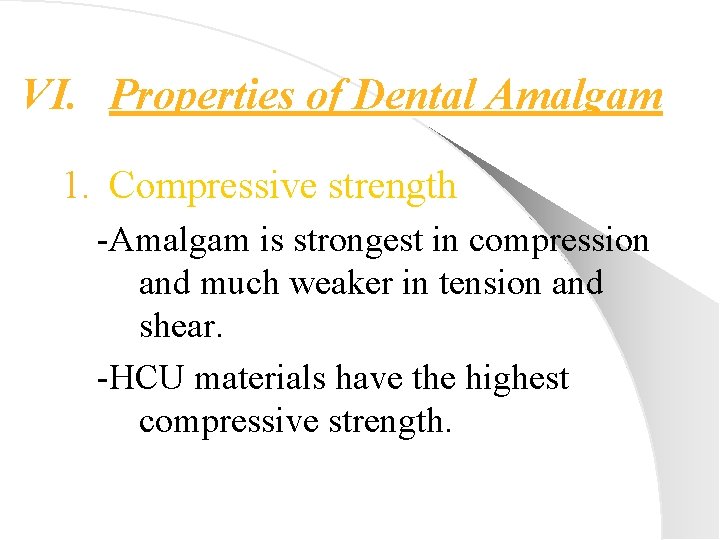 VI. Properties of Dental Amalgam

1. Compressive strength

-Amalgam is strongest in compression and much weaker in tension and shear.

-HCU materials have the highest compressive strength.